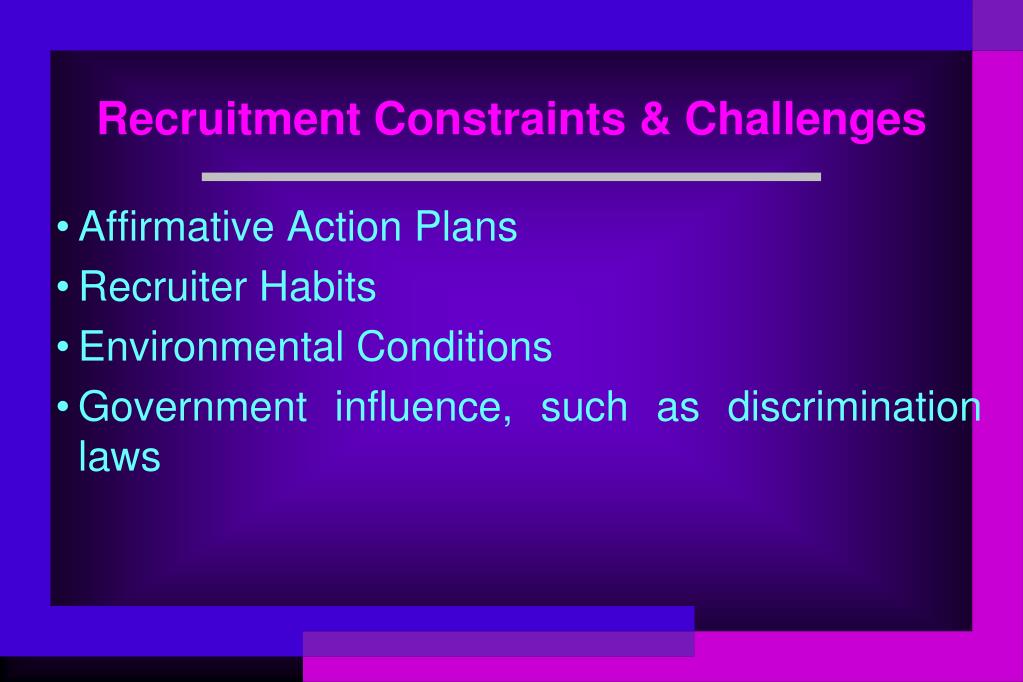 Recruitment Constraints & Challenges

• Affirmative Action Plans
• Recruiter Habits
• Environmental Conditions
• Government influence, such as discrimination laws